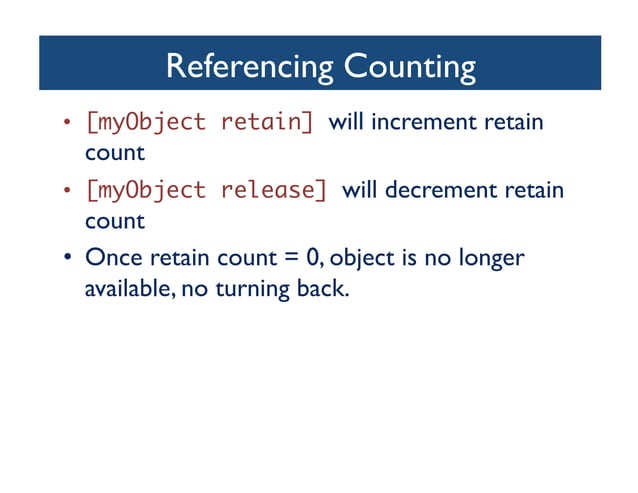 Referencing Counting

• [myObject retain] will increment retain count

• [myObject release] will decrement retain count

• Once retain count = 0, object is no longer available, no turning back.